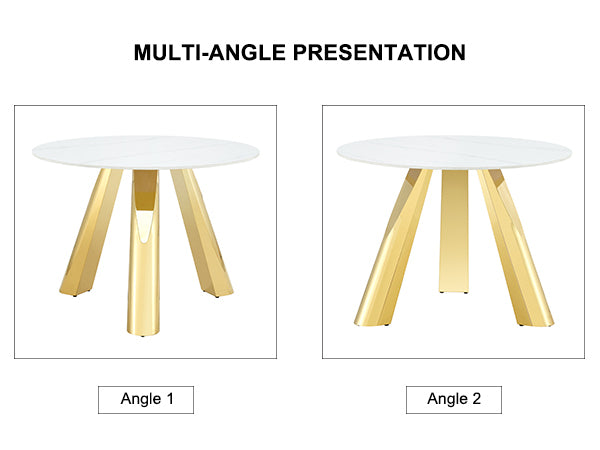 MULTI-ANGLE PRESENTATION

Angle 1

Angle 2